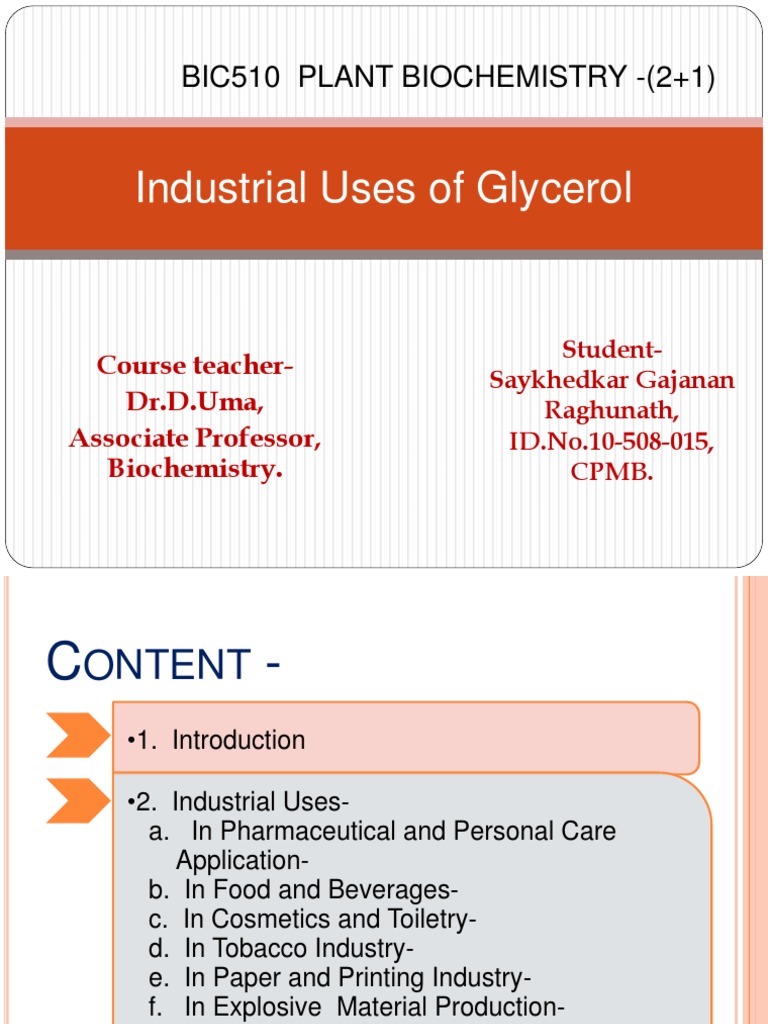 BIC510 PLANT BIOCHEMISTRY -(2+1)

Industrial Uses of Glycerol

Course teacher-
Dr.D.Uma,
Associate Professor,
Biochemistry.

Student-
Saykhedkar Gajanan Raghunath,
ID.No.10-508-015,
CPMB.

CONTENT -

•1. Introduction

•2. Industrial Uses-
a. In Pharmaceutical and Personal Care Application-
b. In Food and Beverages-
c. In Cosmetics and Toiletry-
d. In Tobacco Industry-
e. In Paper and Printing Industry-
f. In Explosive Material Production-